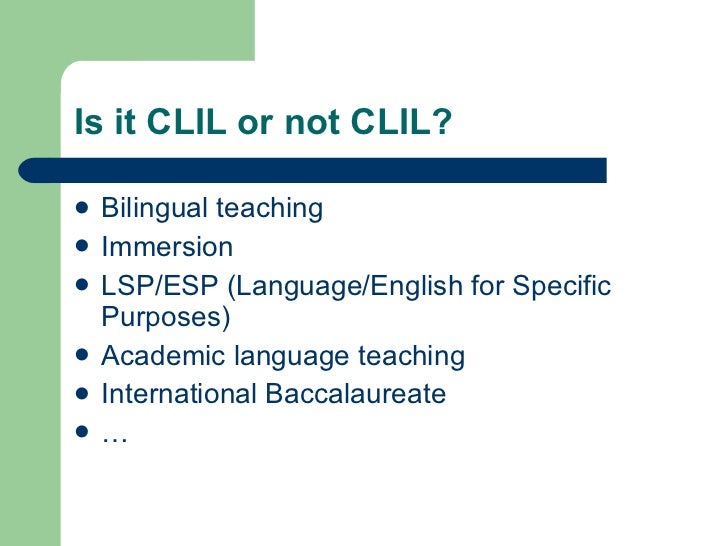 Is it CLIL or not CLIL?

- Bilingual teaching
- Immersion
- LSP/ESP (Language/English for Specific Purposes)
- Academic language teaching
- International Baccalaureate
- …